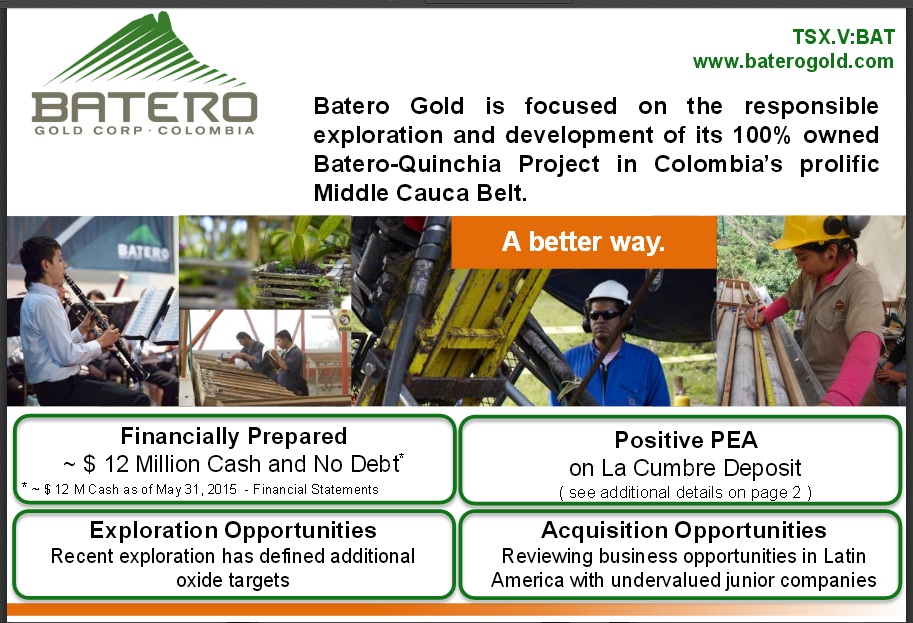 BATERO
GOLD CORP · COLOMBIA

TSX.V:BAT
www.baterogold.com

Batero Gold is focused on the responsible exploration and development of its 100% owned Batero-Quinchia Project in Colombia's prolific Middle Cauca Belt.

BATERO

A better way.

Financially Prepared
~ $ 12 Million Cash and No Debt*
* ~ $ 12 M Cash as of May 31, 2015 - Financial Statements

Positive PEA
on La Cumbre Deposit
( see additional details on page 2 )

Exploration Opportunities
Recent exploration has defined additional oxide targets

Acquisition Opportunities
Reviewing business opportunities in Latin America with undervalued junior companies